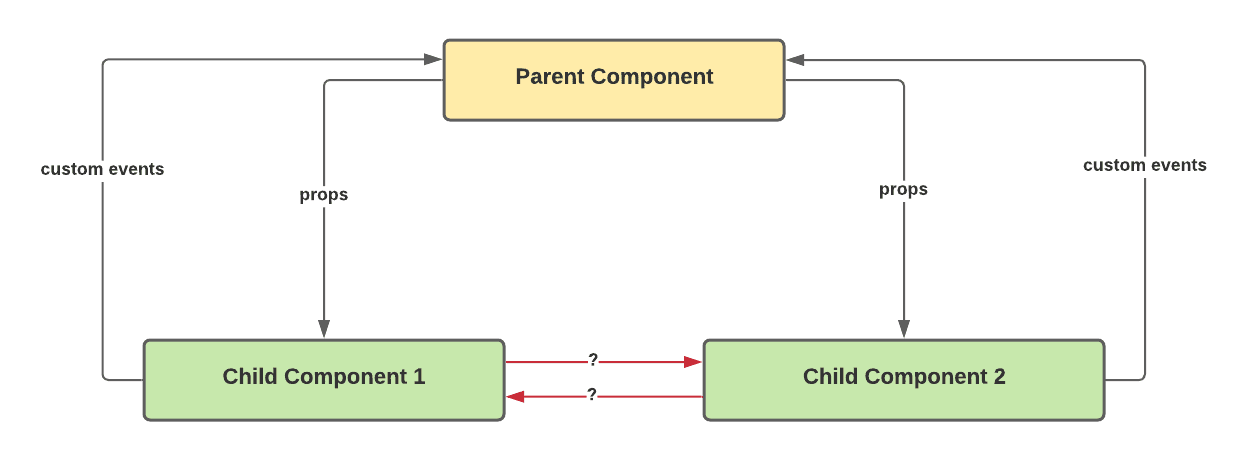 Parent Component

custom events

props

props

custom events

Child Component 1

?

?

Child Component 2